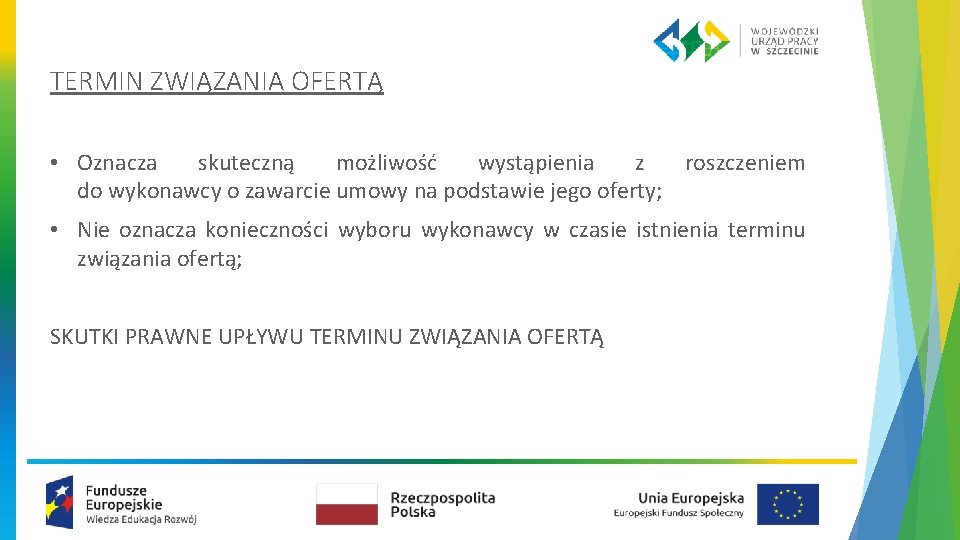 WOJEWÓDZKI URZĄD PRACY W SZCZECINIE

TERMIN ZWIĄZANIA OFERTĄ

• Oznacza skuteczną możliwość wystąpienia z roszczeniem do wykonawcy o zawarcie umowy na podstawie jego oferty;

• Nie oznacza konieczności wyboru wykonawcy w czasie istnienia terminu związania ofertą;

SKUTKI PRAWNE UPŁYWU TERMINU ZWIĄZANIA OFERTĄ

Fundusze Europejskie
Wiedza Edukacja Rozwój

Rzeczpospolita Polska

Unia Europejska
Europejski Fundusz Społeczny